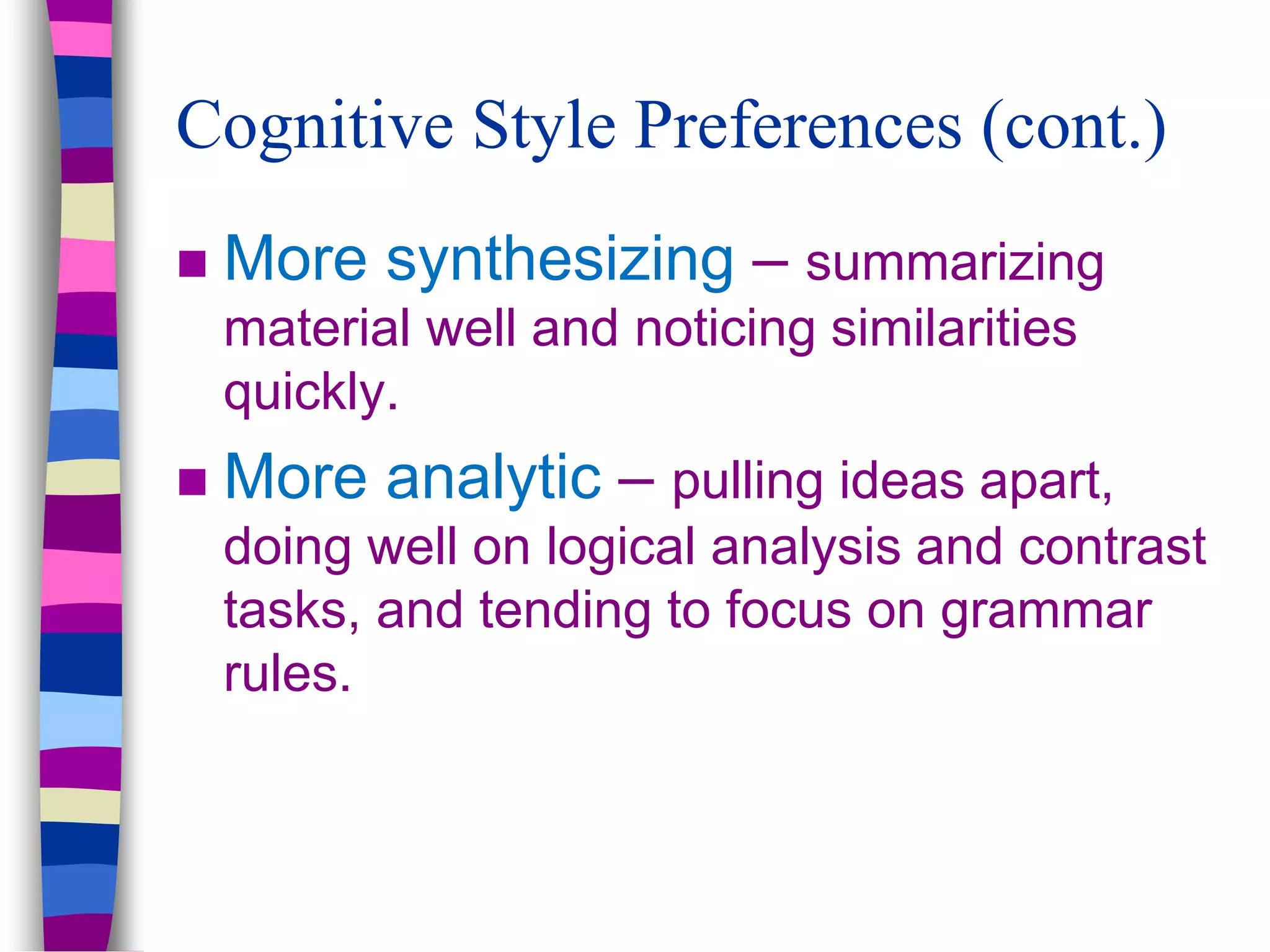 Cognitive Style Preferences (cont.)

■ More synthesizing – summarizing material well and noticing similarities quickly.

■ More analytic – pulling ideas apart, doing well on logical analysis and contrast tasks, and tending to focus on grammar rules.